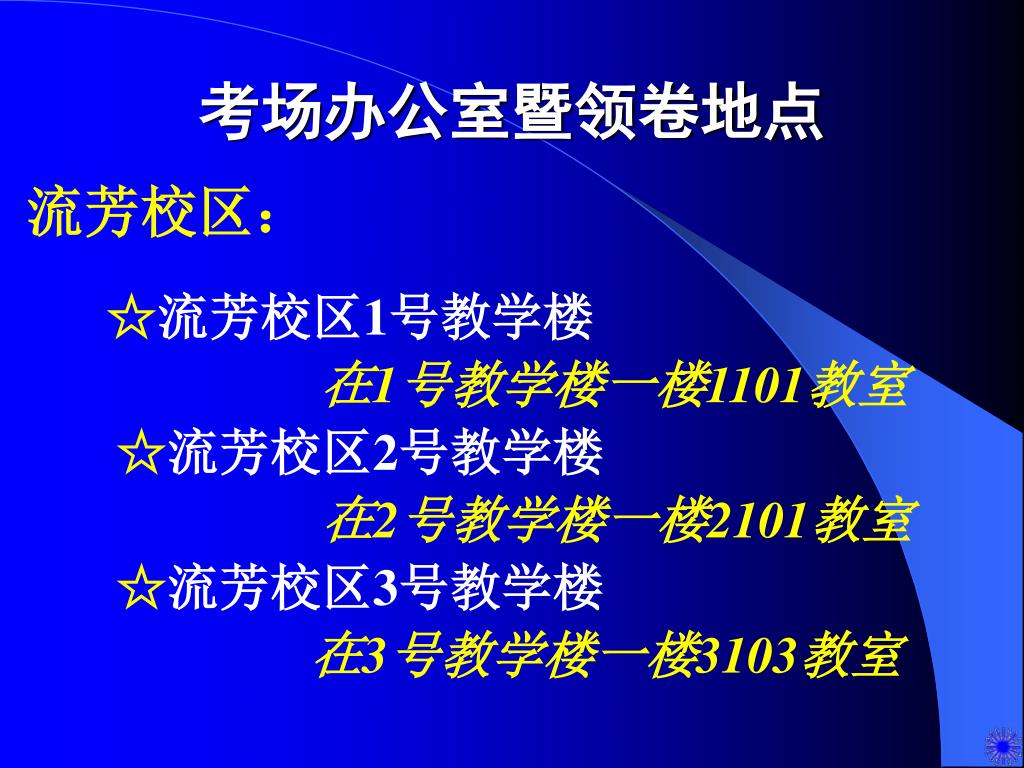 考场办公室暨领卷地点

流芳校区：

☆流芳校区1号教学楼

在1号教学楼一楼1101教室

☆流芳校区2号教学楼

在2号教学楼一楼2101教室

☆流芳校区3号教学楼

在3号教学楼一楼3103教室